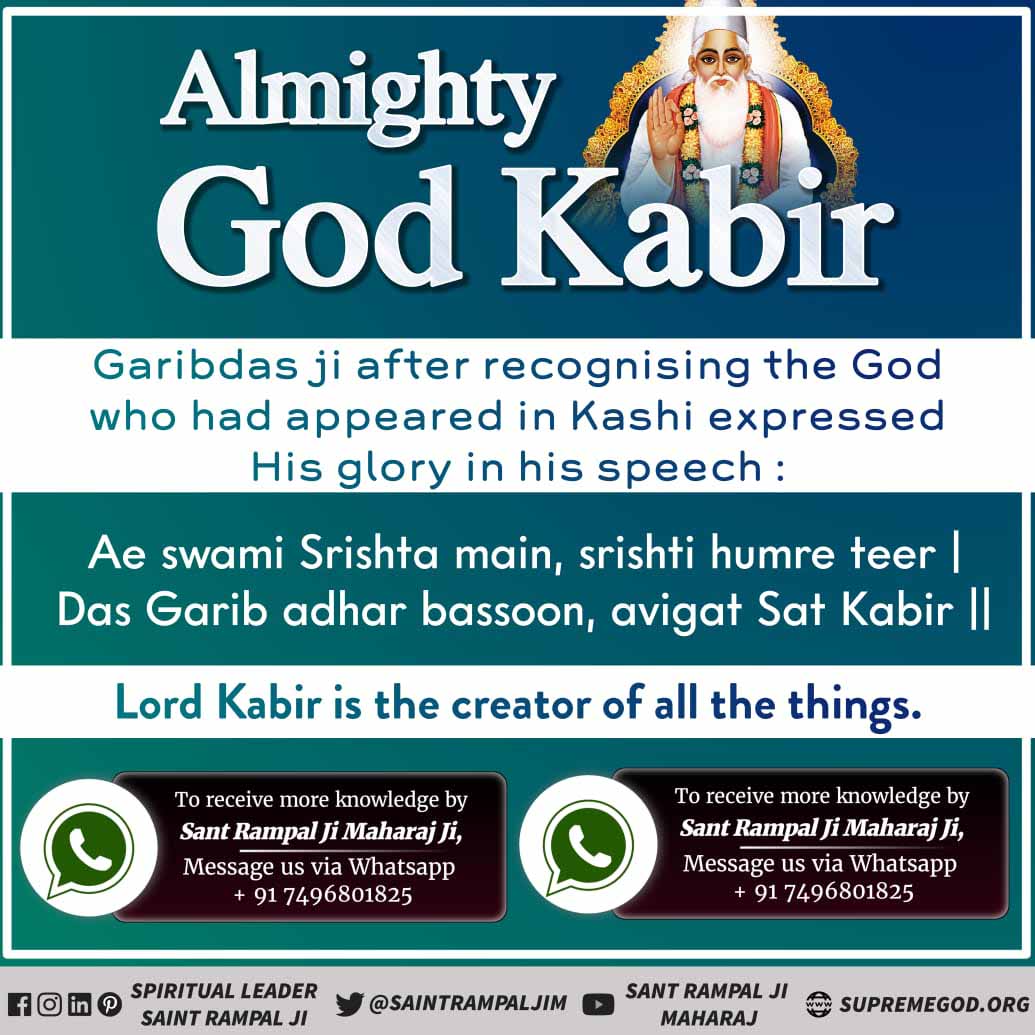 Almighty God Kabir

Garibdas ji after recognising the God who had appeared in Kashi expressed His glory in his speech :

Ae swami Srishta main, srishti humre teer |
Das Garib adhar bassoon, avigat Sat Kabir ||

Lord Kabir is the creator of all the things.

To receive more knowledge by Sant Rampal Ji Maharaj Ji, Message us via Whatsapp + 91 7496801825

To receive more knowledge by Sant Rampal Ji Maharaj Ji, Message us via Whatsapp + 91 7496801825

SPIRITUAL LEADER SAINT RAMPAL JI @SAINTRAMPALJIM SANT RAMPAL JI MAHARAJ SUPREMEGOD.ORG